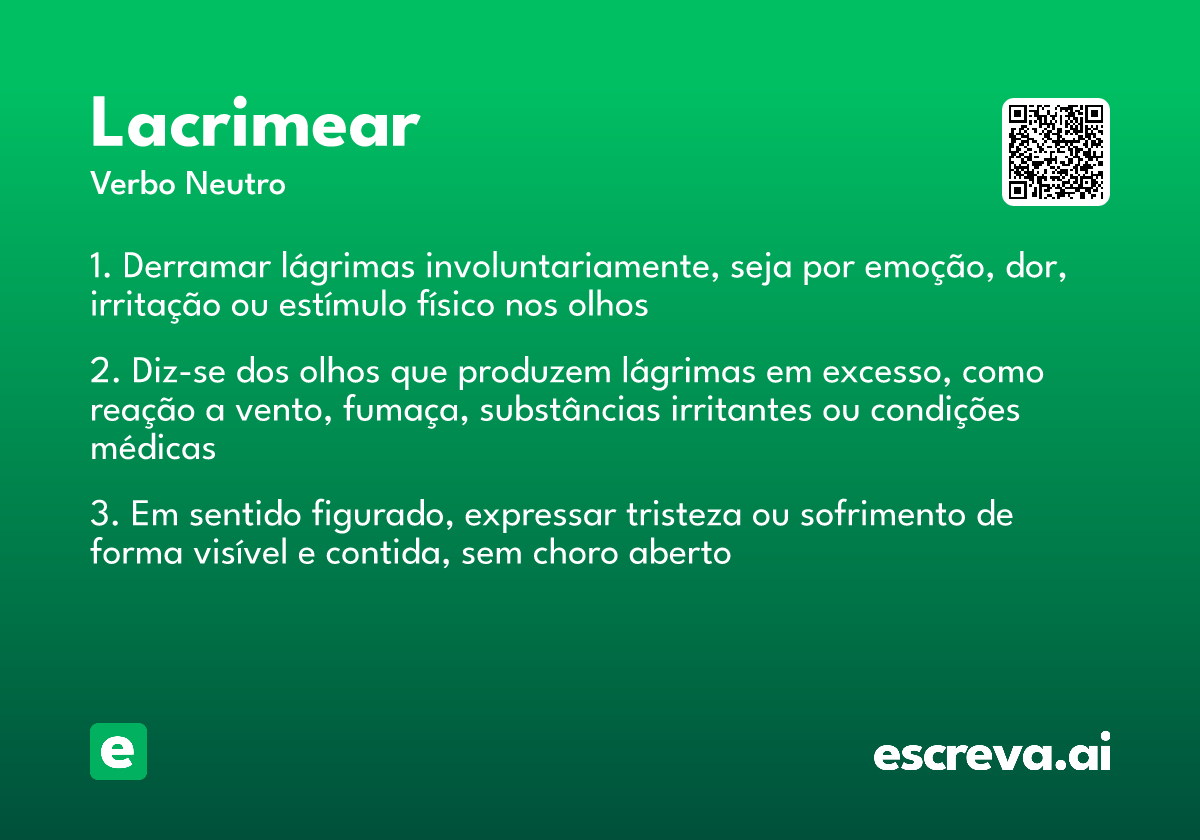 Lacrimear
Verbo Neutro

1. Derramar lágrimas involuntariamente, seja por emoção, dor, irritação ou estímulo físico nos olhos

2. Diz-se dos olhos que produzem lágrimas em excesso, como reação a vento, fumaça, substâncias irritantes ou condições médicas

3. Em sentido figurado, expressar tristeza ou sofrimento de forma visível e contida, sem choro aberto

e

escreva.ai